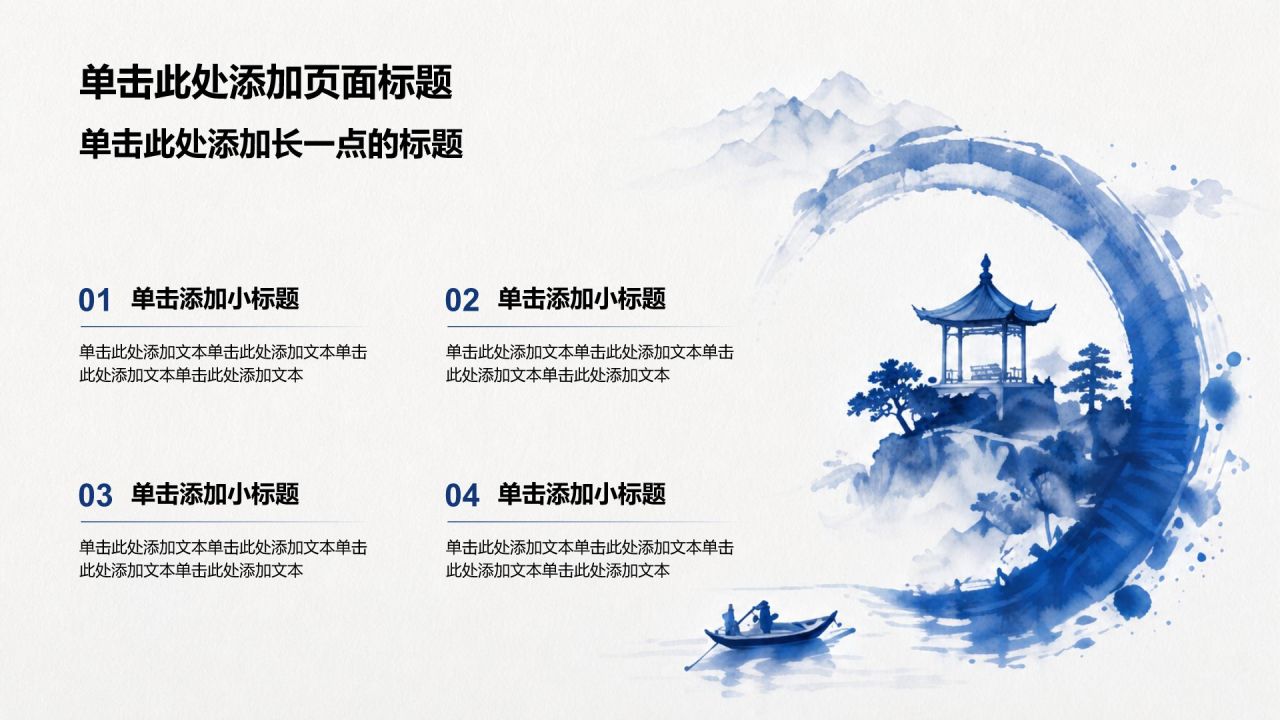 单击此处添加页面标题

单击此处添加长一点的标题

01 单击添加小标题

单击此处添加文本单击此处添加文本单击此处添加文本单击此处添加文本

02 单击添加小标题

单击此处添加文本单击此处添加文本单击此处添加文本单击此处添加文本

03 单击添加小标题

单击此处添加文本单击此处添加文本单击此处添加文本单击此处添加文本

04 单击添加小标题

单击此处添加文本单击此处添加文本单击此处添加文本单击此处添加文本